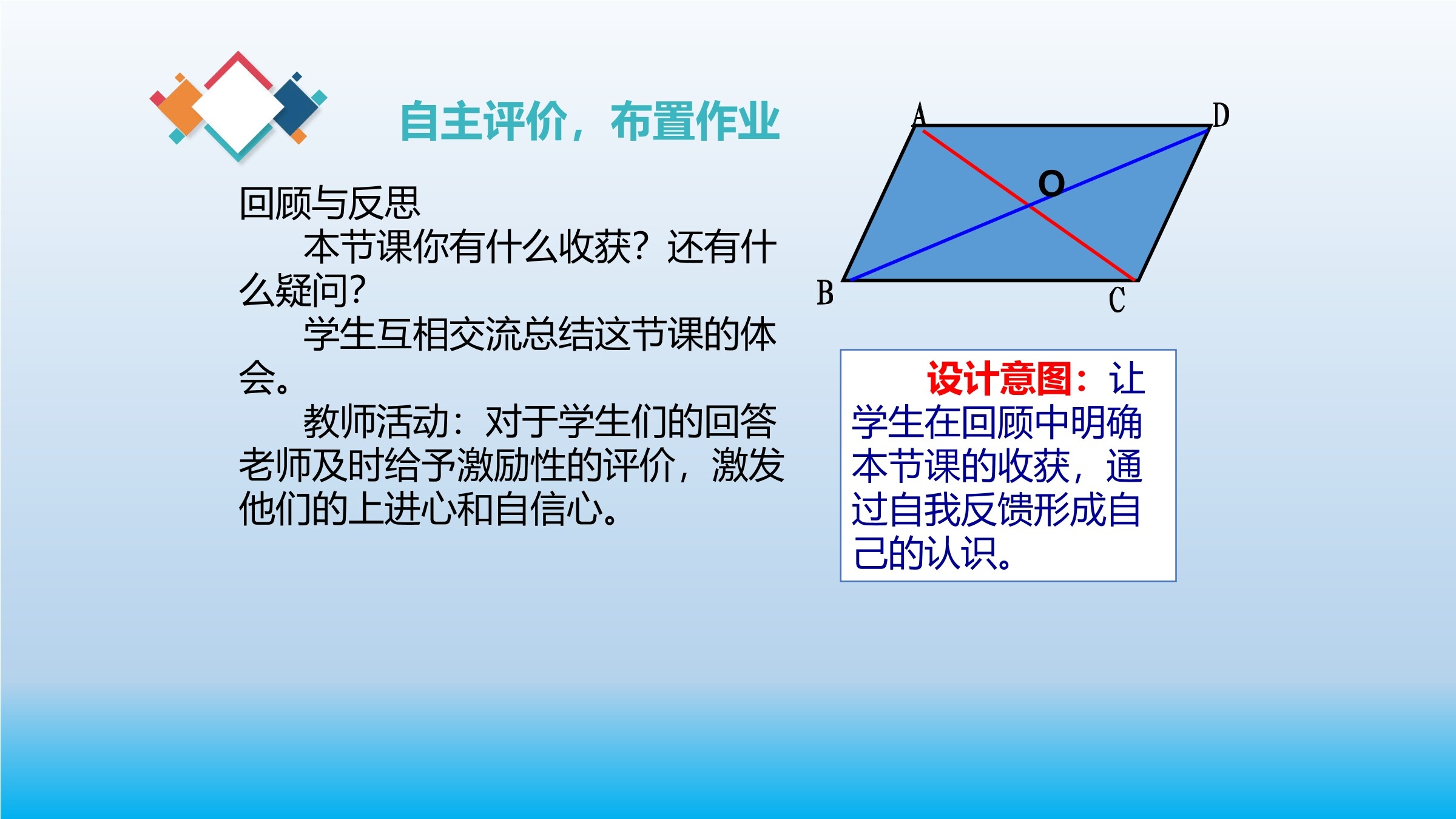 自主评价，布置作业

回顾与反思

本节课你有什么收获？还有什么疑问？

学生互相交流总结这节课的体会。

教师活动：对于学生们的回答老师及时给予激励性的评价，激发他们的上进心和自信心。

A D O B C

设计意图：让学生在回顾中明确本节课的收获，通过自我反馈形成自己的认识。